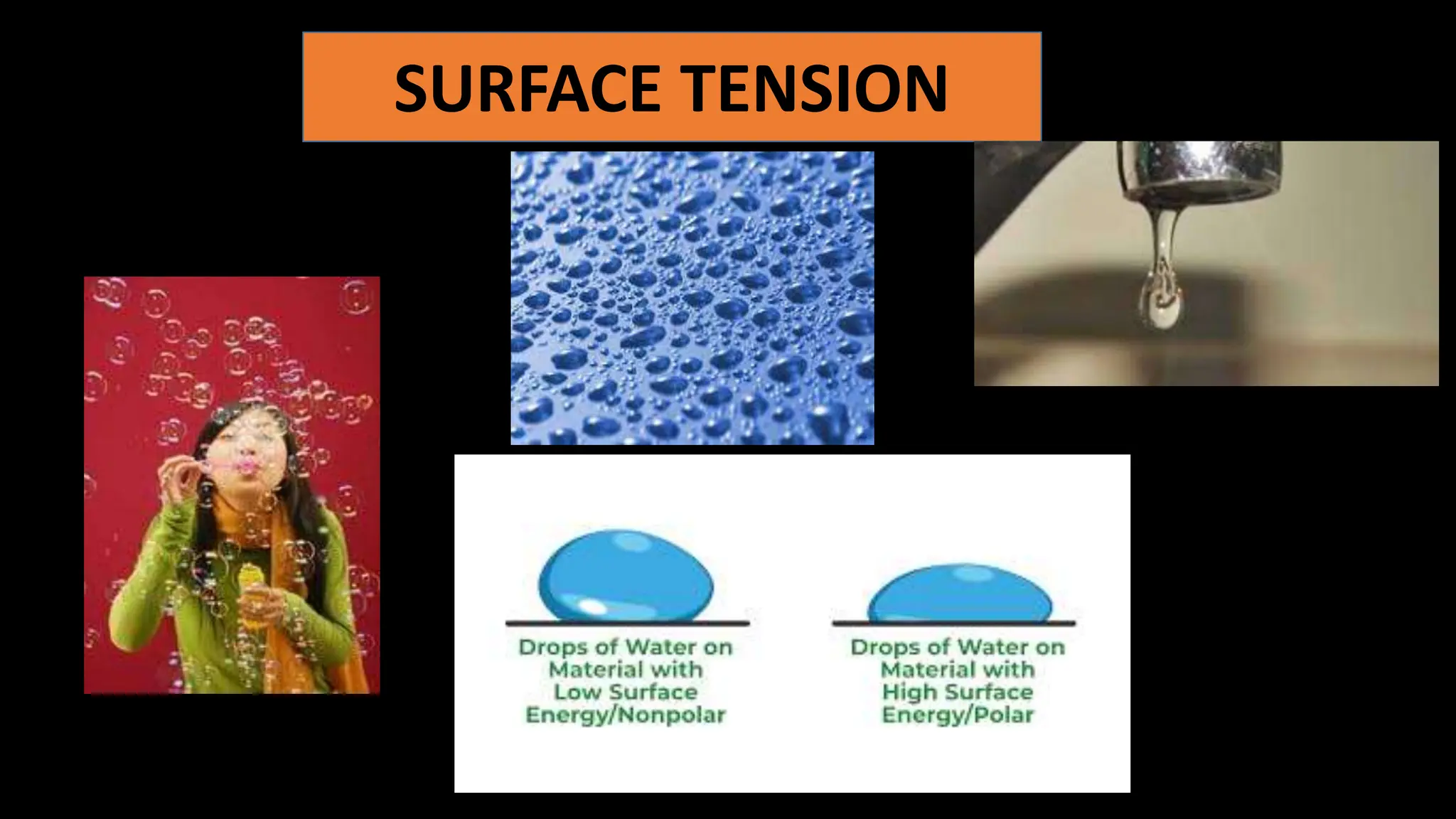 SURFACE TENSION

Drops of Water on Material with Low Surface Energy/Nonpolar

Drops of Water on Material with High Surface Energy/Polar